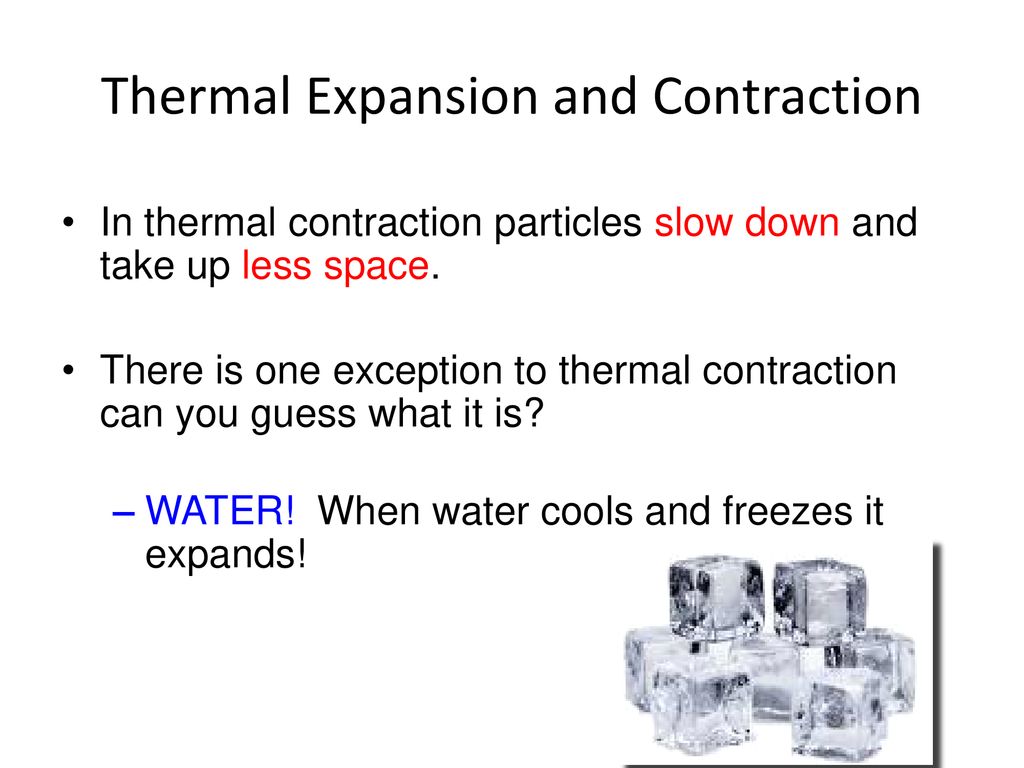 Thermal Expansion and Contraction

• In thermal contraction particles slow down and take up less space.

• There is one exception to thermal contraction can you guess what it is?

– WATER! When water cools and freezes it expands!